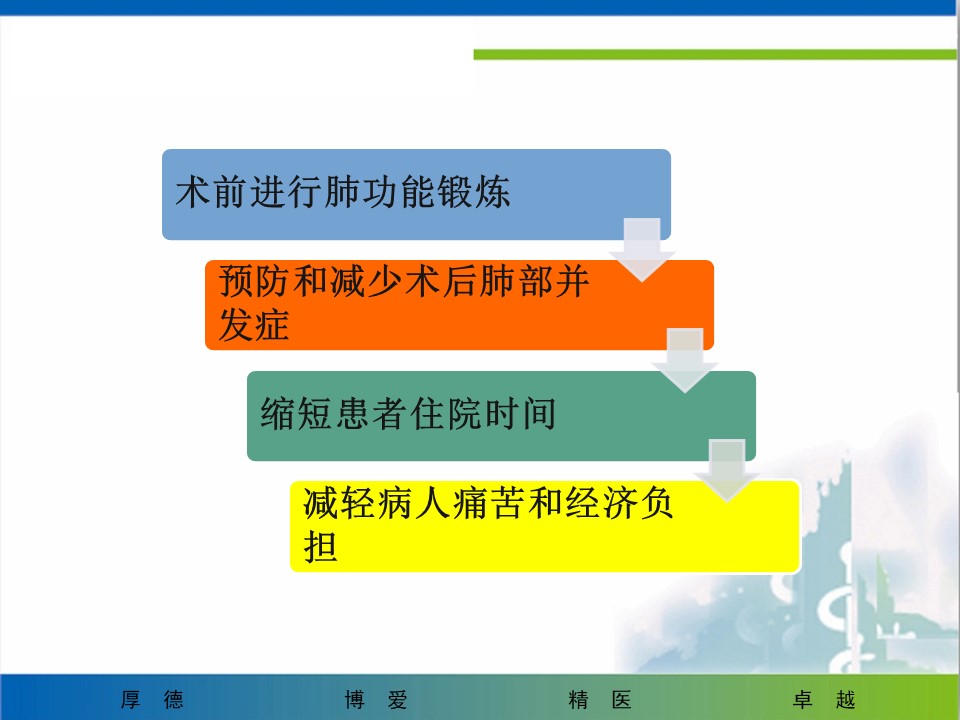 术前进行肺功能锻炼

预防和减少术后肺部并发症

缩短患者住院时间

减轻病人痛苦和经济负担

厚 德　　博 爱　　精 医　　卓 越